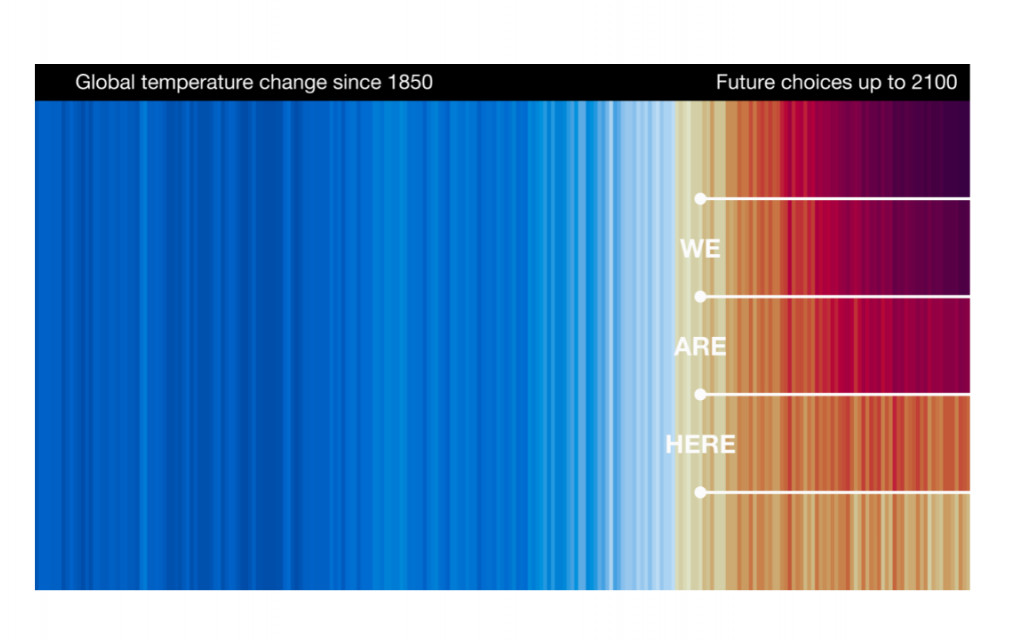 Global temperature change since 1850

Future choices up to 2100

WE

ARE

HERE